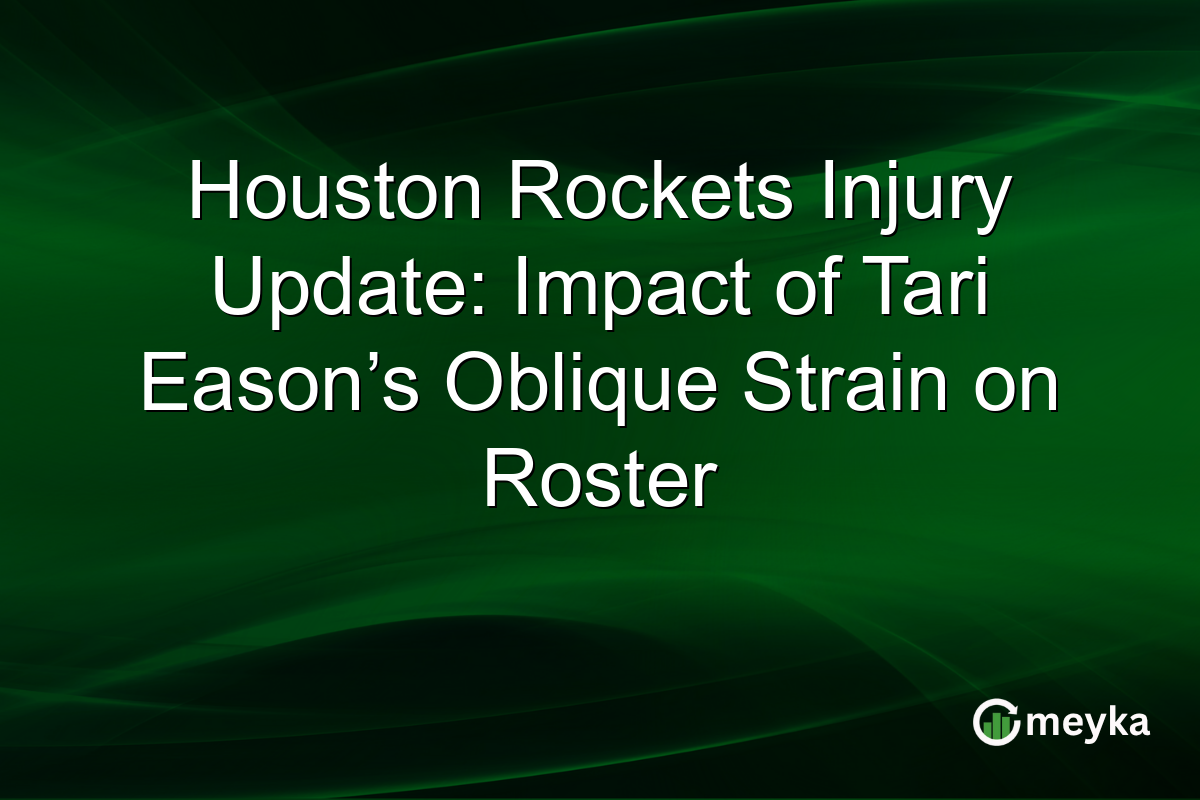 Houston Rockets Injury Update: Impact of Tari Eason’s Oblique Strain on Roster

meyka